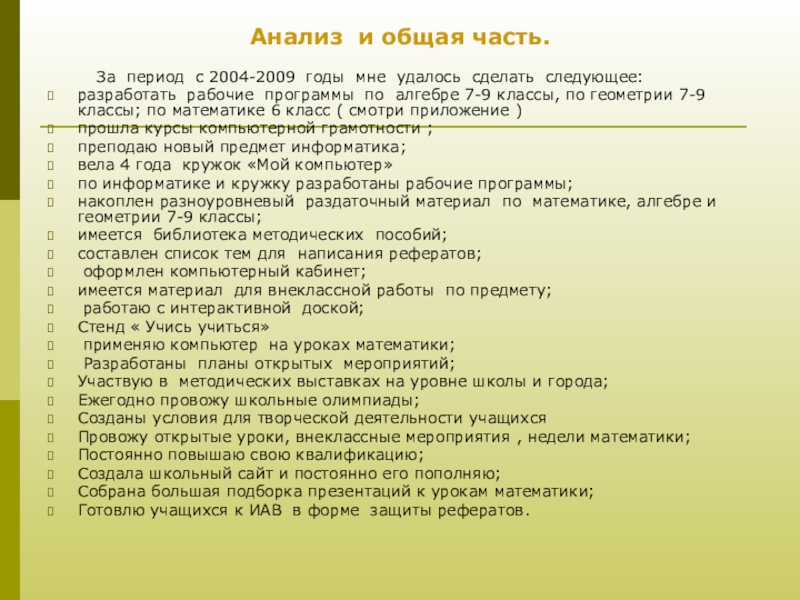 Анализ и общая часть.

За период с 2004-2009 годы мне удалось сделать следующее:

разработать рабочие программы по алгебре 7-9 классы, по геометрии 7-9 классы; по математике 6 класс ( смотри приложение )

прошла курсы компьютерной грамотности ;

преподаю новый предмет информатика;

вела 4 года кружок «Мой компьютер»

по информатике и кружку разработаны рабочие программы;

накоплен разноуровневый раздаточный материал по математике, алгебре и геометрии 7-9 классы;

имеется библиотека методических пособий;

составлен список тем для написания рефератов;

оформлен компьютерный кабинет;

имеется материал для внеклассной работы по предмету;

работаю с интерактивной доской;

Стенд « Учись учиться»

применяю компьютер на уроках математики;

Разработаны планы открытых мероприятий;

Участвую в методических выставках на уровне школы и города;

Ежегодно провожу школьные олимпиады;

Созданы условия для творческой деятельности учащихся

Провожу открытые уроки, внеклассные мероприятия , недели математики;

Постоянно повышаю свою квалификацию;

Создала школьный сайт и постоянно его пополняю;

Собрана большая подборка презентаций к урокам математики;

Готовлю учащихся к ИАВ в форме защиты рефератов.